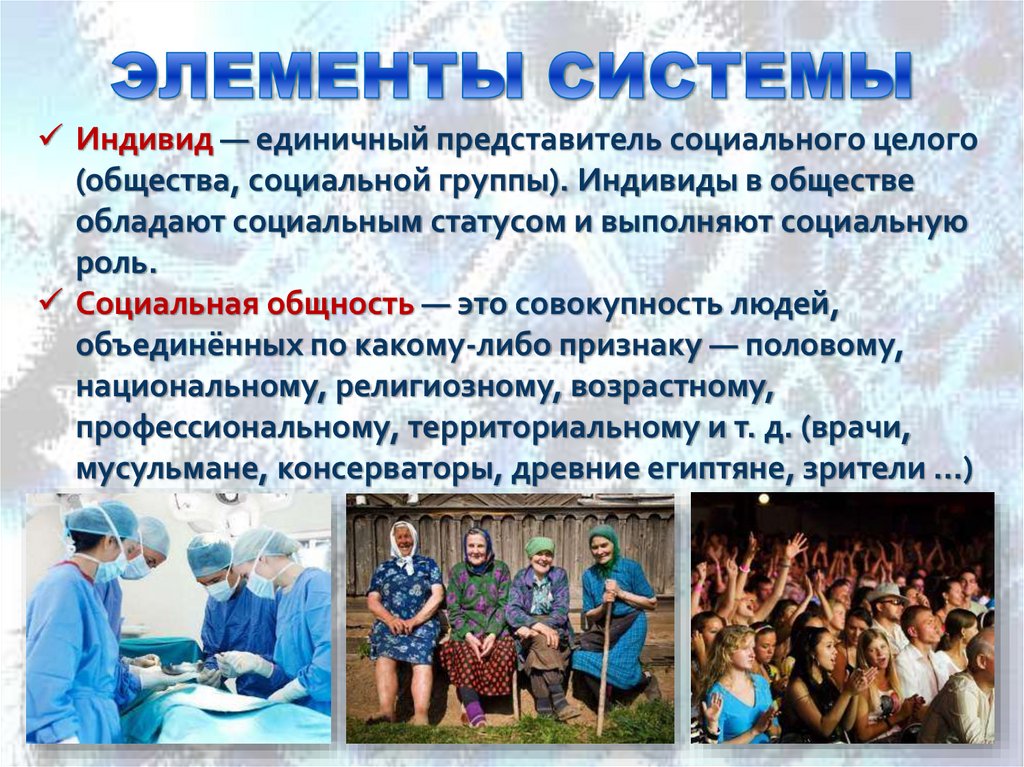 ЭЛЕМЕНТЫ СИСТЕМЫ

✓ Индивид — единичный представитель социального целого (общества, социальной группы). Индивиды в обществе обладают социальным статусом и выполняют социальную роль.

✓ Социальная общность — это совокупность людей, объединённых по какому-либо признаку — половому, национальному, религиозному, возрастному, профессиональному, территориальному и т. д. (врачи, мусульмане, консерваторы, древние египтяне, зрители …)